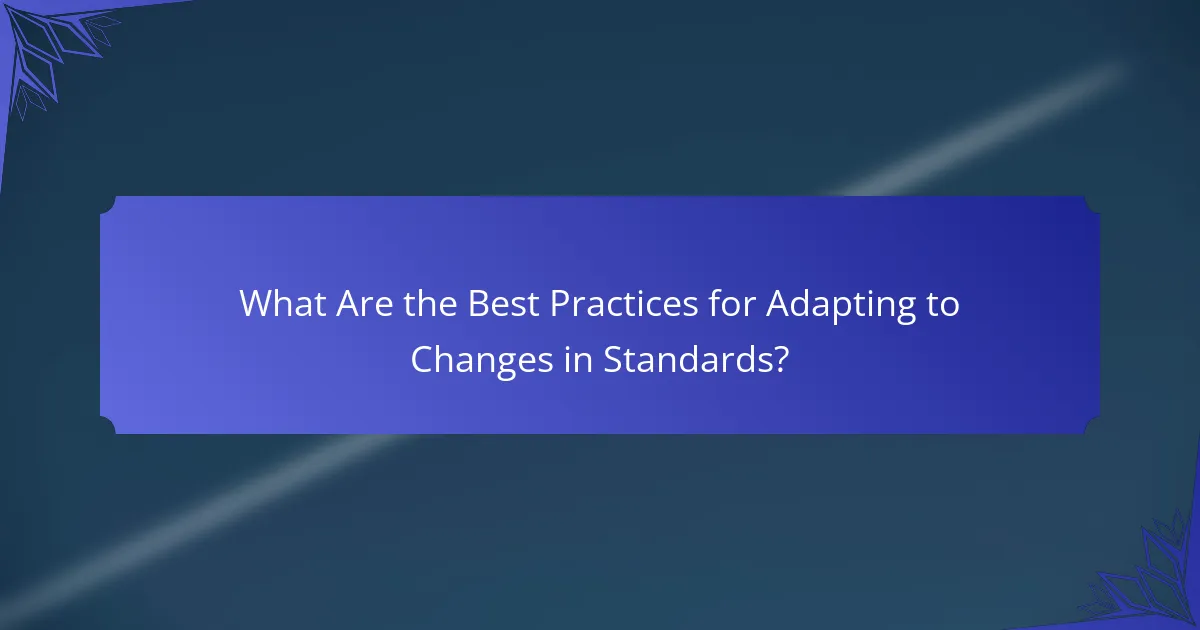 What Are the Best Practices for Adapting to Changes in Standards?